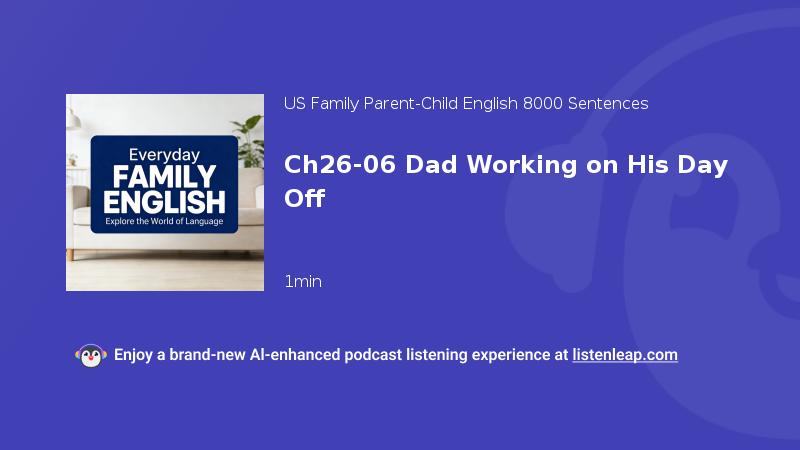 Everyday
FAMILY
ENGLISH
Explore the World of Language

US Family Parent-Child English 8000 Sentences

Ch26-06 Dad Working on His Day Off

1min

Enjoy a brand-new AI-enhanced podcast listening experience at listenleap.com